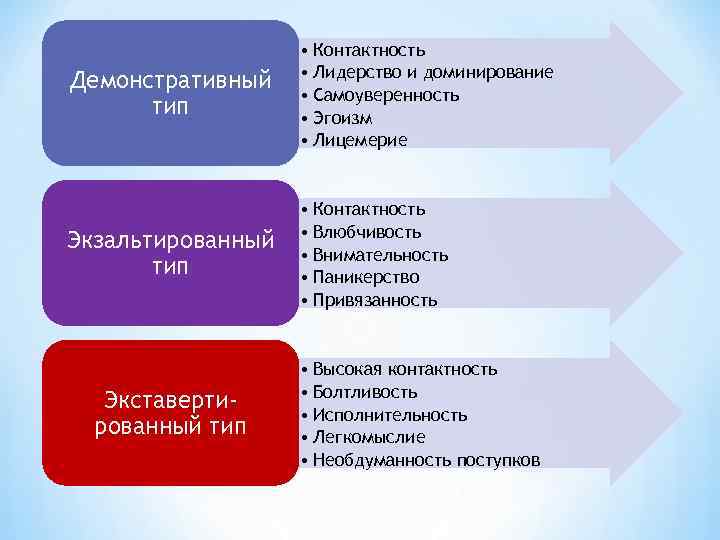 Демонстративный тип

• Контактность
• Лидерство и доминирование
• Самоуверенность
• Эгоизм
• Лицемерие

Экзальтированный тип

• Контактность
• Влюбчивость
• Внимательность
• Паникерство
• Привязанность

Экставертированный тип

• Высокая контактность
• Болтливость
• Исполнительность
• Легкомыслие
• Необдуманность поступков